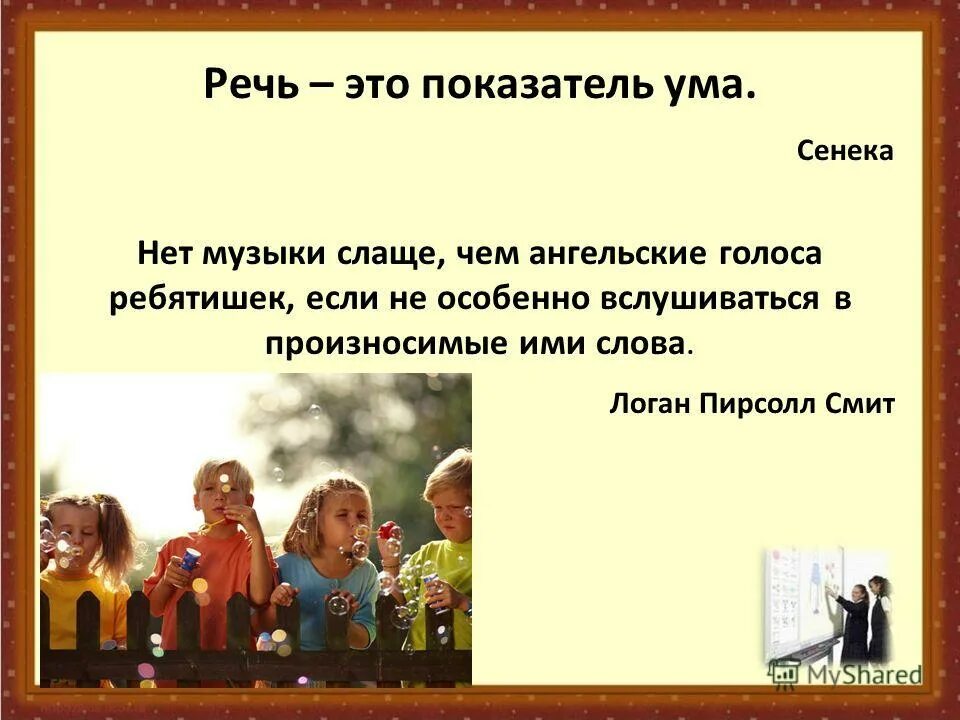 Речь – это показатель ума.

Сенека

Нет музыки слаще, чем ангельские голоса ребятишек, если не особенно вслушиваться в произносимые ими слова.

Логан Пирсолл Смит

MyShared